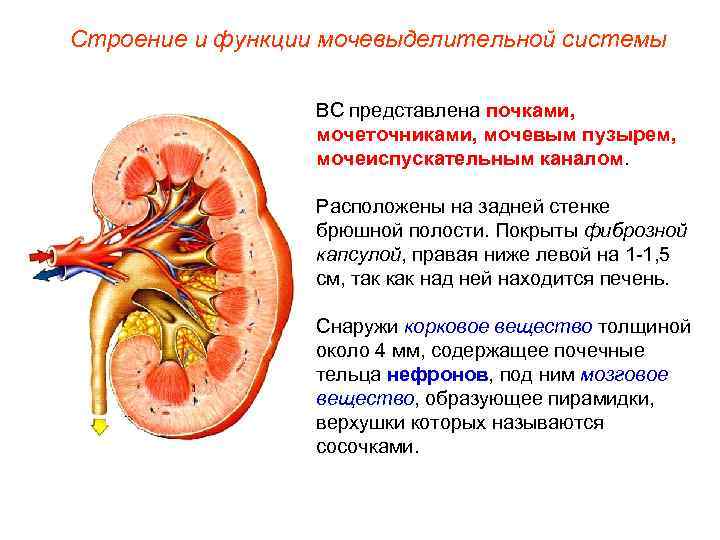 Строение и функции мочевыделительной системы

ВС представлена почками, мочеточниками, мочевым пузырем, мочеиспускательным каналом.

Расположены на задней стенке брюшной полости. Покрыты фиброзной капсулой, правая ниже левой на 1-1,5 см, так как над ней находится печень.

Снаружи корковое вещество толщиной около 4 мм, содержащее почечные тельца нефронов, под ним мозговое вещество, образующее пирамидки, верхушки которых называются сосочками.